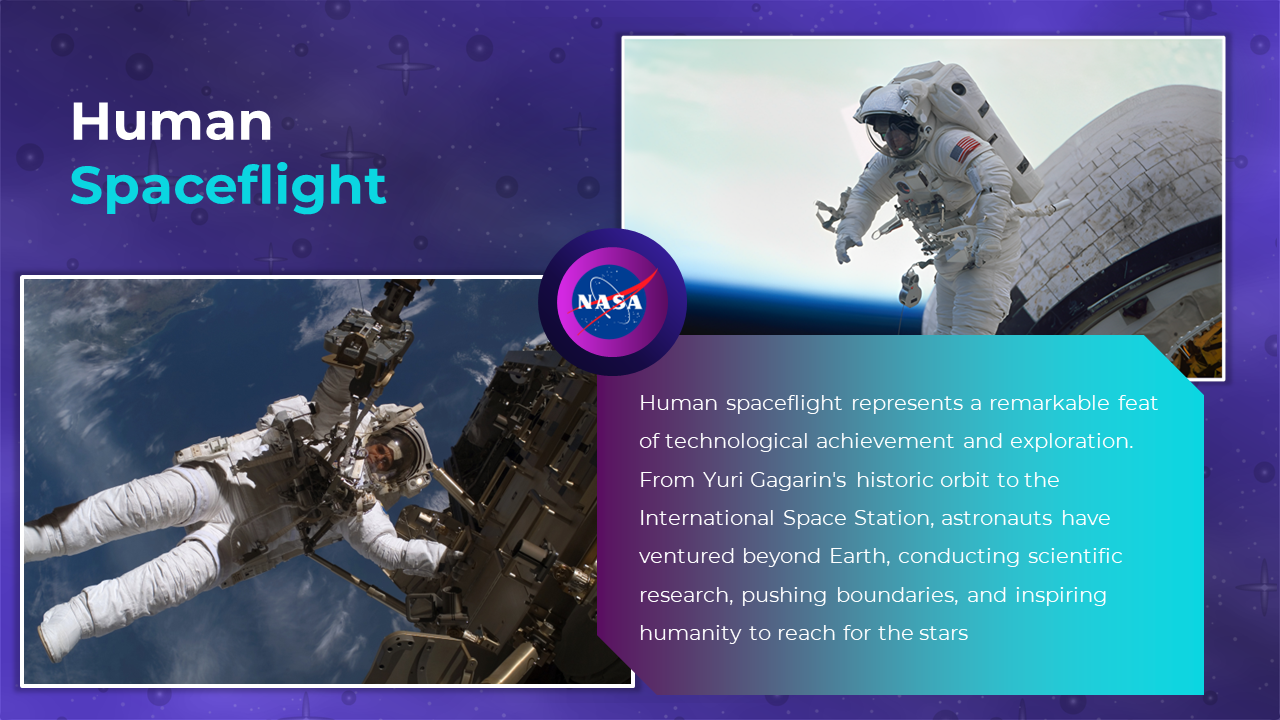 Human Spaceflight

NASA

Human spaceflight represents a remarkable feat of technological achievement and exploration. From Yuri Gagarin's historic orbit to the International Space Station, astronauts have ventured beyond Earth, conducting scientific research, pushing boundaries, and inspiring humanity to reach for the stars